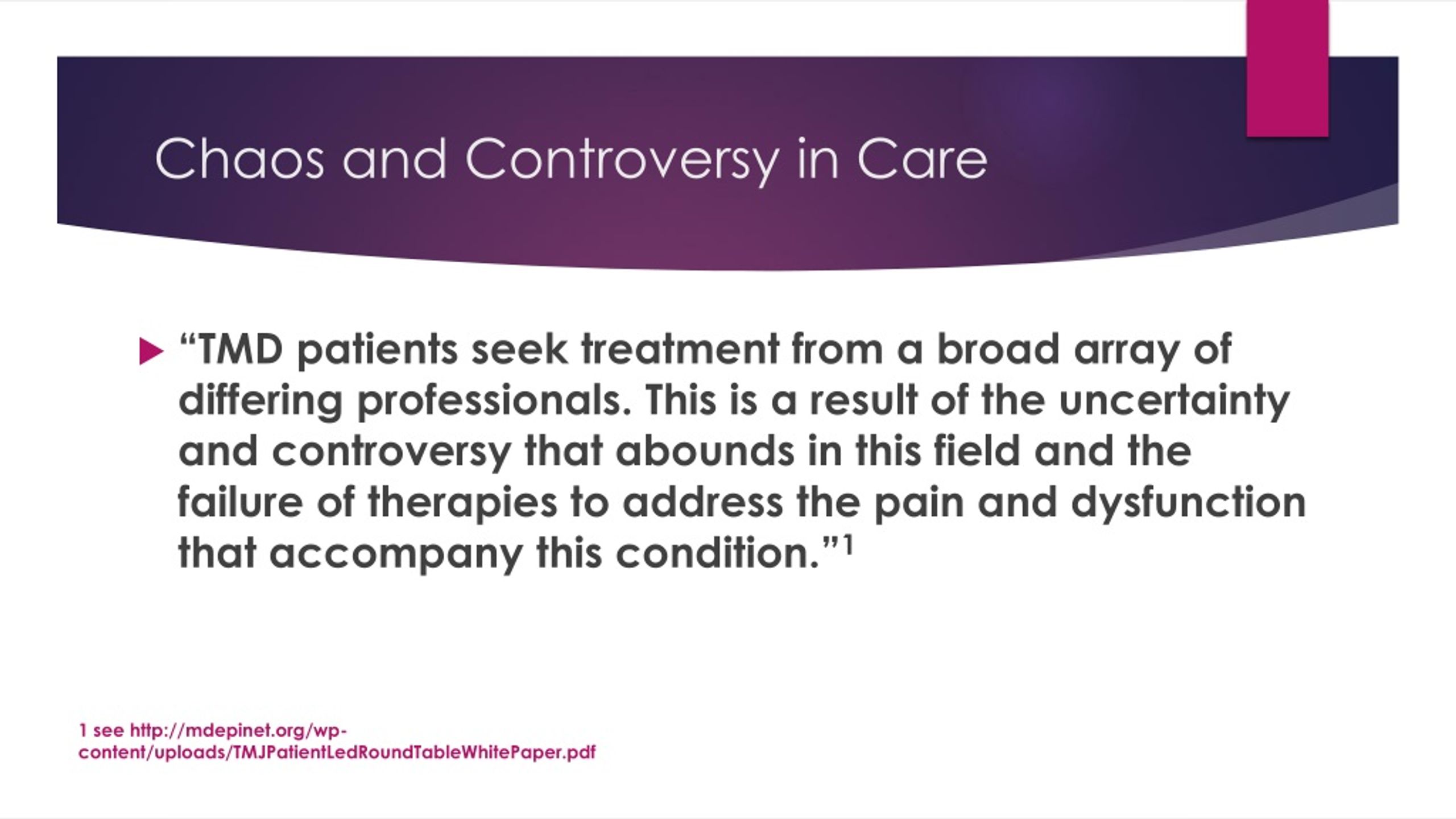 Chaos and Controversy in Care

“TMD patients seek treatment from a broad array of differing professionals. This is a result of the uncertainty and controversy that abounds in this field and the failure of therapies to address the pain and dysfunction that accompany this condition.”$^1$

1 see http://mdepinet.org/wp-content/uploads/TMJPatientLedRoundTableWhitePaper.pdf